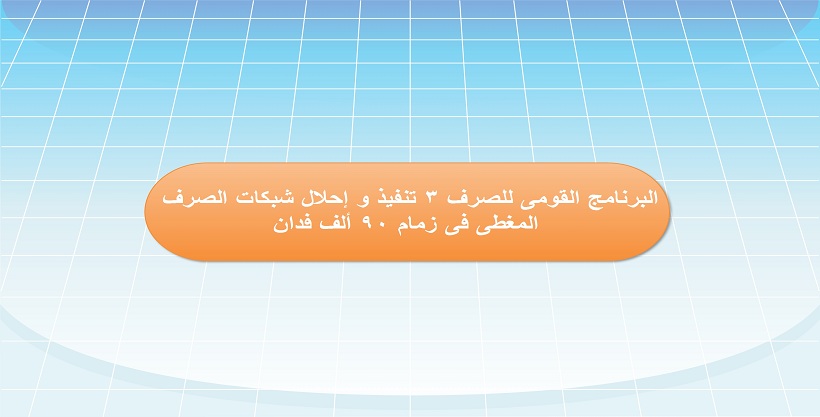 البرنامج القومى للصرف ٣ تنفيذ و إحلال شبكات الصرف المغطى فى زمام ٩٠ ألف فدان